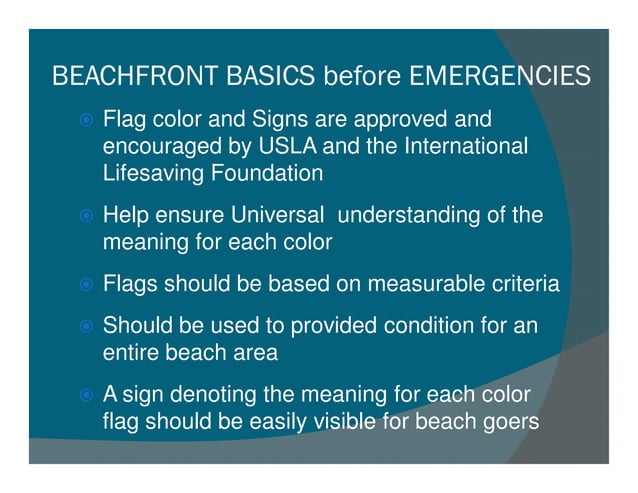 BEACHFRONT BASICS before EMERGENCIES

Flag color and Signs are approved and encouraged by USLA and the International Lifesaving Foundation

Help ensure Universal understanding of the meaning for each color

Flags should be based on measurable criteria

Should be used to provided condition for an entire beach area

A sign denoting the meaning for each color flag should be easily visible for beach goers